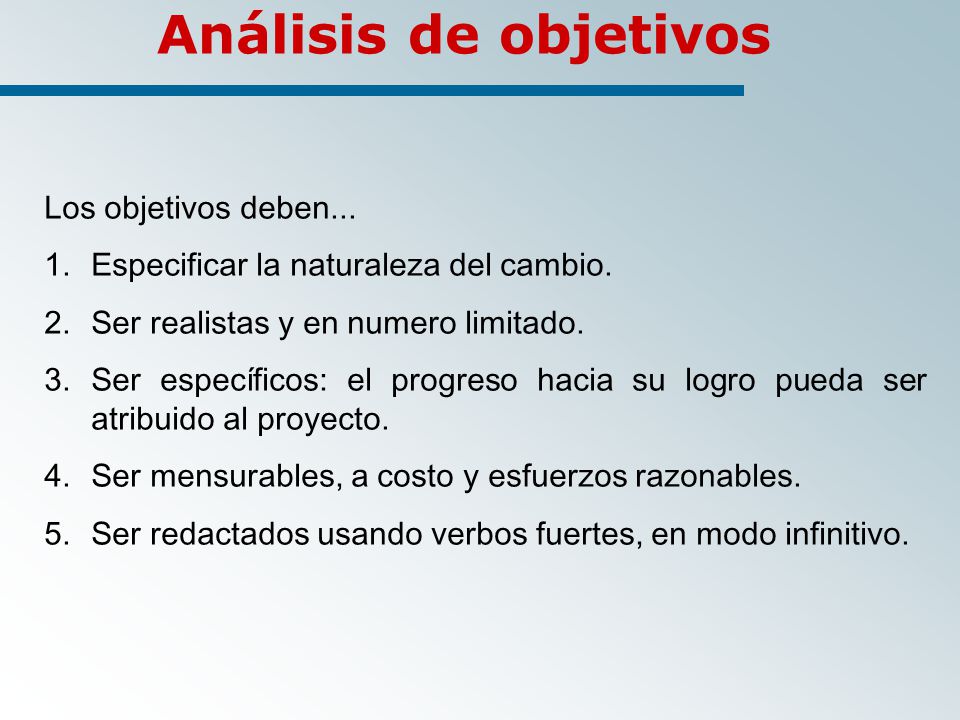 Análisis de objetivos

Los objetivos deben...

1. Especificar la naturaleza del cambio.

2. Ser realistas y en numero limitado.

3. Ser específicos: el progreso hacia su logro pueda ser atribuido al proyecto.

4. Ser mensurables, a costo y esfuerzos razonables.

5. Ser redactados usando verbos fuertes, en modo infinitivo.